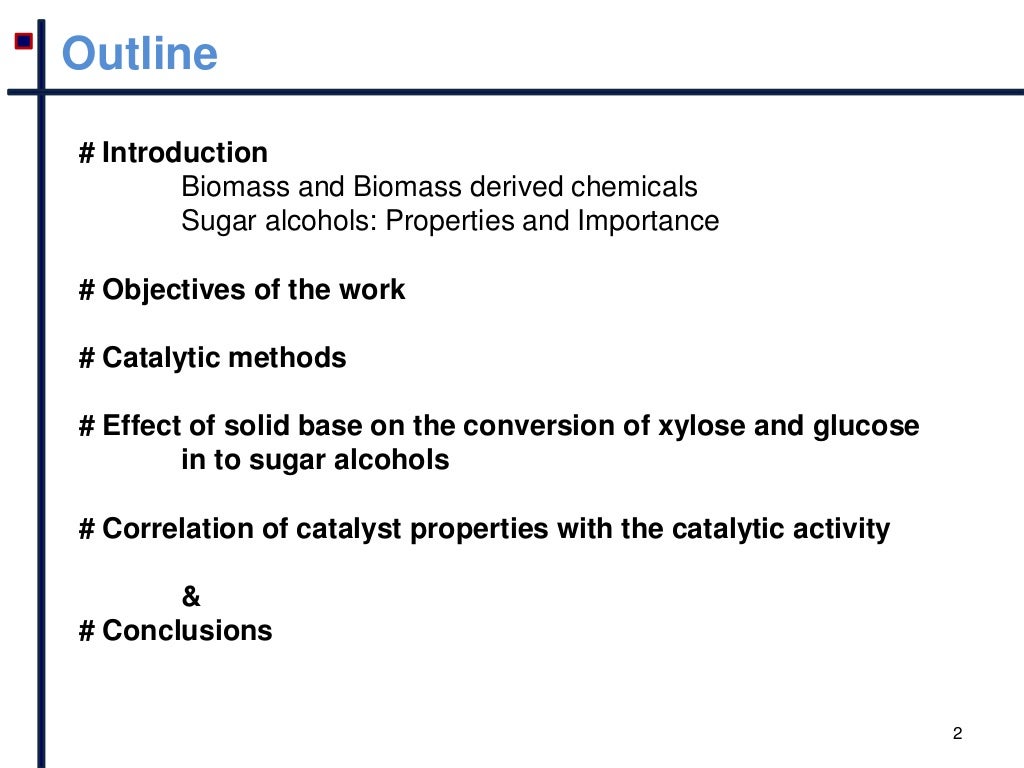 Outline

# Introduction
Biomass and Biomass derived chemicals
Sugar alcohols: Properties and Importance

# Objectives of the work

# Catalytic methods

# Effect of solid base on the conversion of xylose and glucose in to sugar alcohols

# Correlation of catalyst properties with the catalytic activity

&
# Conclusions

2